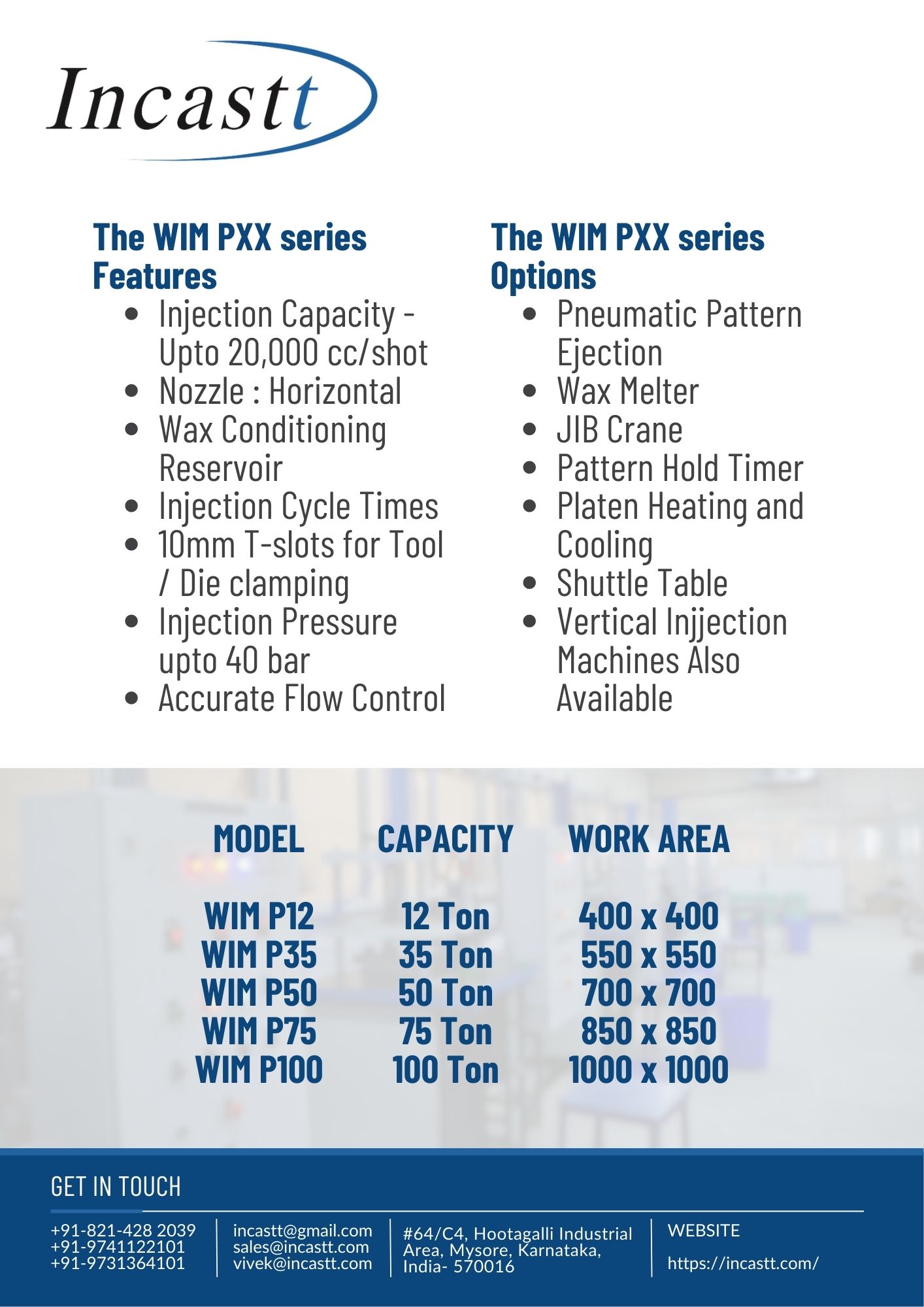 Incastt

The WIM PXX series Features

• Injection Capacity - Upto 20,000 cc/shot
• Nozzle : Horizontal
• Wax Conditioning Reservoir
• Injection Cycle Times
• 10mm T-slots for Tool / Die clamping
• Injection Pressure upto 40 bar
• Accurate Flow Control

The WIM PXX series Options

• Pneumatic Pattern Ejection
• Wax Melter
• JIB Crane
• Pattern Hold Timer
• Platen Heating and Cooling
• Shuttle Table
• Vertical Injjection Machines Also Available

| MODEL | CAPACITY | WORK AREA |
|---|---|---|
| WIM P12 | 12 Ton | 400 x 400 |
| WIM P35 | 35 Ton | 550 x 550 |
| WIM P50 | 50 Ton | 700 x 700 |
| WIM P75 | 75 Ton | 850 x 850 |
| WIM P100 | 100 Ton | 1000 x 1000 |

GET IN TOUCH

+91-821-428 2039
+91-9741122101
+91-9731364101

incastt@gmail.com
sales@incastt.com
vivek@incastt.com

#64/C4, Hootagalli Industrial Area, Mysore, Karnataka, India- 570016

WEBSITE

https://incastt.com/